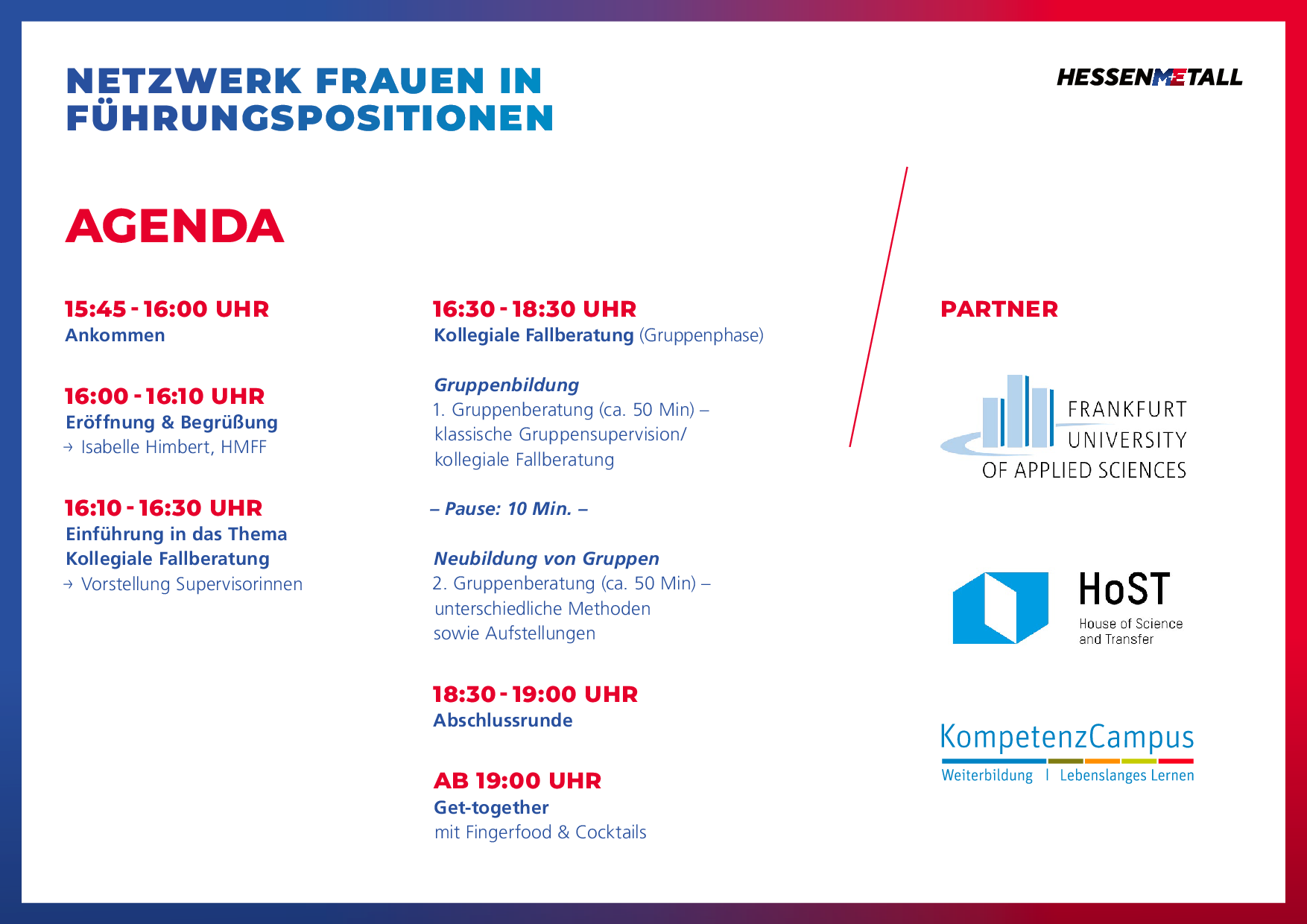 NETZWERK FRAUEN IN FÜHRUNGSPOSITIONEN

HESSENMETALL

AGENDA

15:45 - 16:00 UHR
Ankommen

16:00 - 16:10 UHR
Eröffnung & Begrüßung
→ Isabelle Himbert, HMFF

16:10 - 16:30 UHR
Einführung in das Thema Kollegiale Fallberatung
→ Vorstellung Supervisorinnen

16:30 - 18:30 UHR
Kollegiale Fallberatung (Gruppenphase)

Gruppenbildung
1. Gruppenberatung (ca. 50 Min) – klassische Gruppensupervision/ kollegiale Fallberatung

– Pause: 10 Min. –

Neubildung von Gruppen
2. Gruppenberatung (ca. 50 Min) – unterschiedliche Methoden sowie Aufstellungen

18:30 - 19:00 UHR
Abschlussrunde

AB 19:00 UHR
Get-together
mit Fingerfood & Cocktails

PARTNER

FRANKFURT UNIVERSITY OF APPLIED SCIENCES

HoST
House of Science and Transfer

KompetenzCampus
Weiterbildung | Lebenslanges Lernen